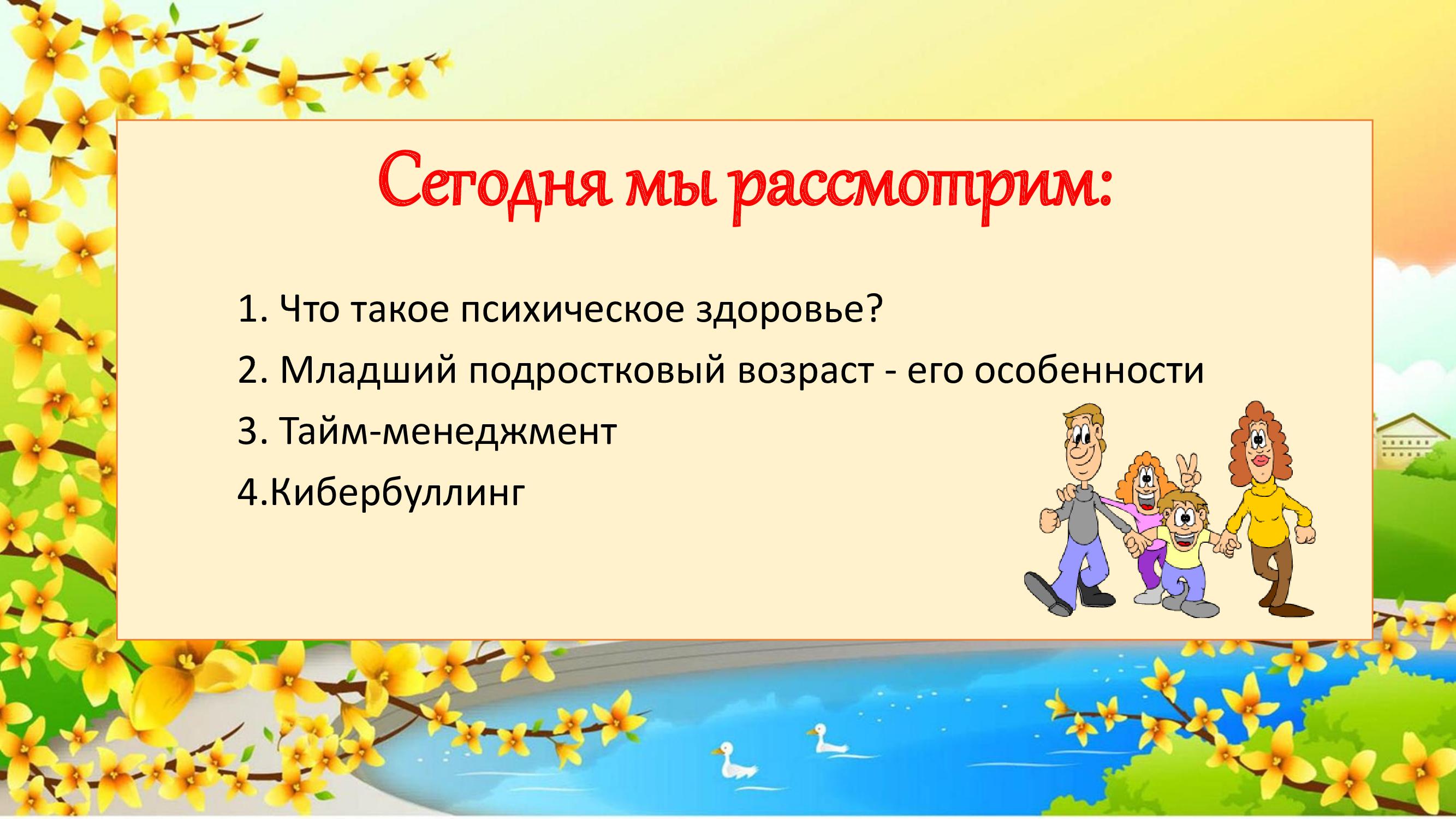 Сегодня мы рассмотрим:

1. Что такое психическое здоровье?
2. Младший подростковый возраст - его особенности
3. Тайм-менеджмент
4.Кибербуллинг